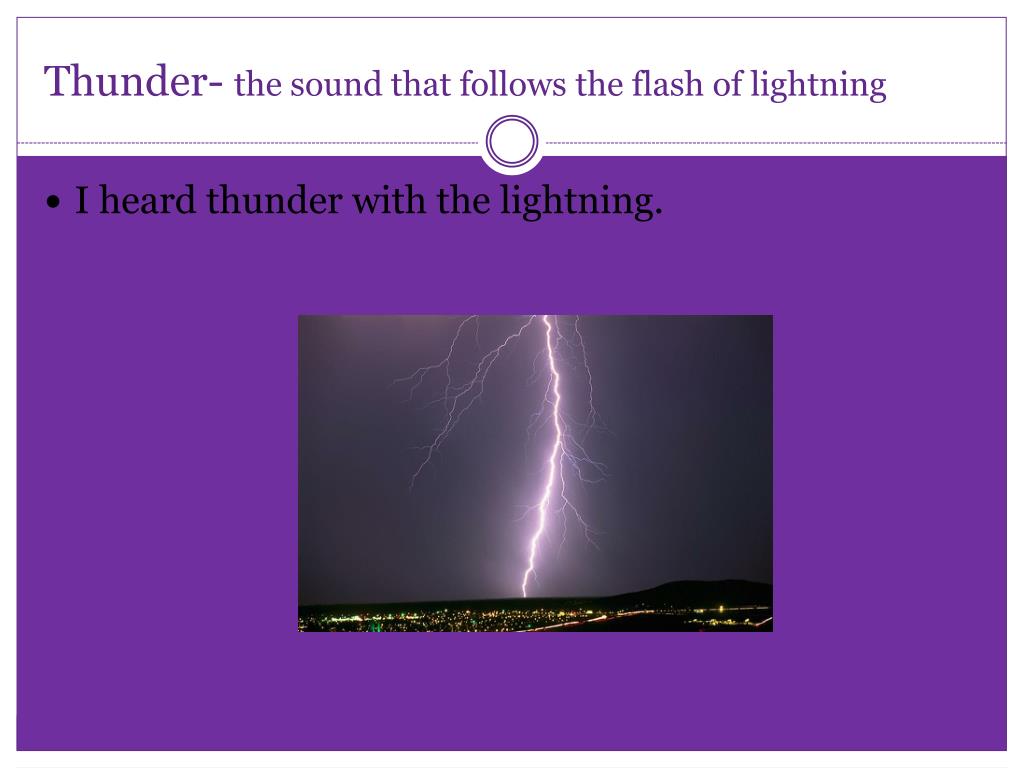 Thunder- the sound that follows the flash of lightning

• I heard thunder with the lightning.